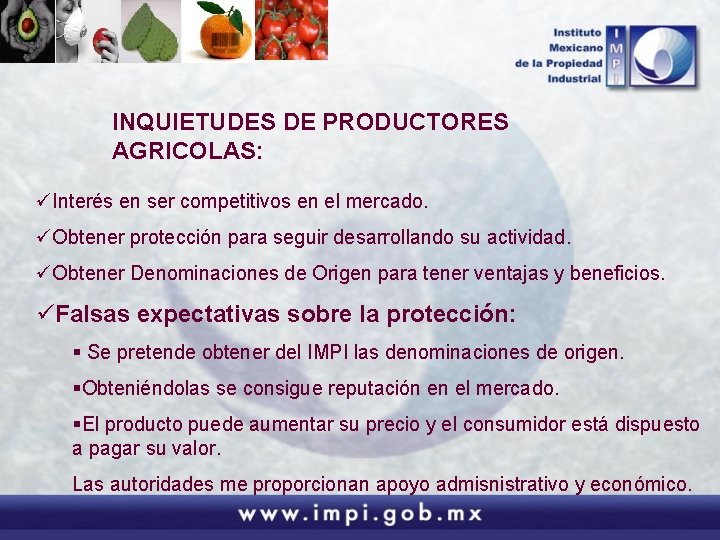 Instituto Mexicano de la Propiedad Industrial

IMPI

INQUIETUDES DE PRODUCTORES AGRICOLAS:

✓Interés en ser competitivos en el mercado.

✓Obtener protección para seguir desarrollando su actividad.

✓Obtener Denominaciones de Origen para tener ventajas y beneficios.

✓Falsas expectativas sobre la protección:

▪ Se pretende obtener del IMPI las denominaciones de origen.

▪Obteniéndolas se consigue reputación en el mercado.

▪El producto puede aumentar su precio y el consumidor está dispuesto a pagar su valor.

Las autoridades me proporcionan apoyo admisnistrativo y económico.

www.impi.gob.mx